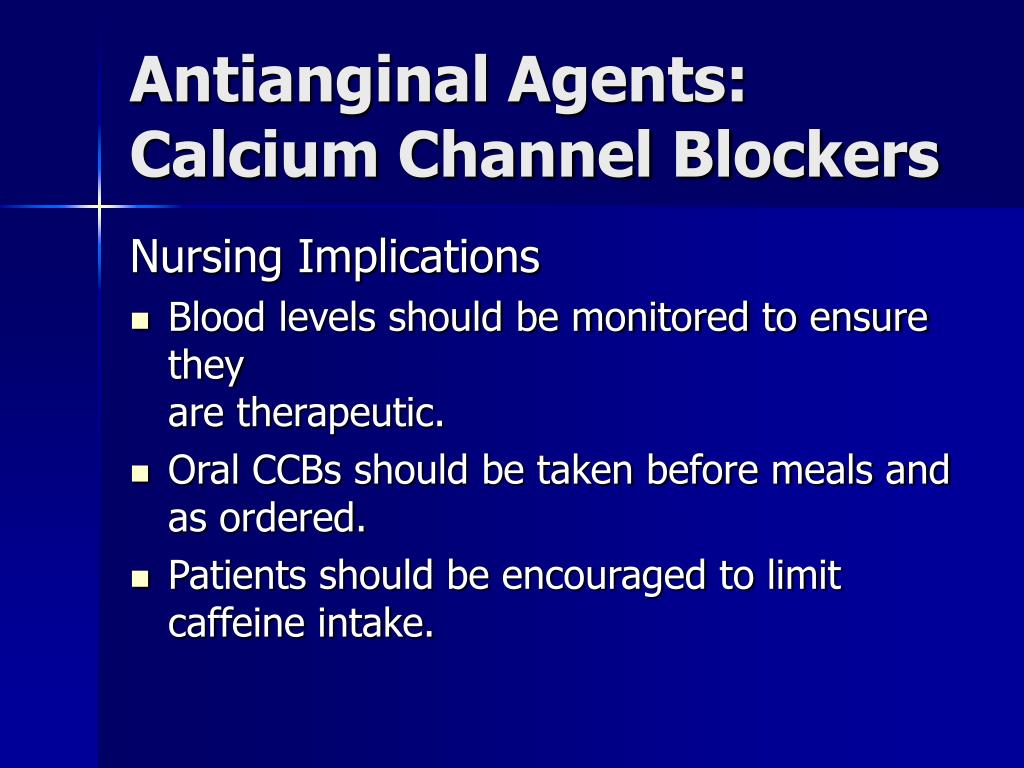 Antianginal Agents: Calcium Channel Blockers

Nursing Implications

- Blood levels should be monitored to ensure they are therapeutic.
- Oral CCBs should be taken before meals and as ordered.
- Patients should be encouraged to limit caffeine intake.